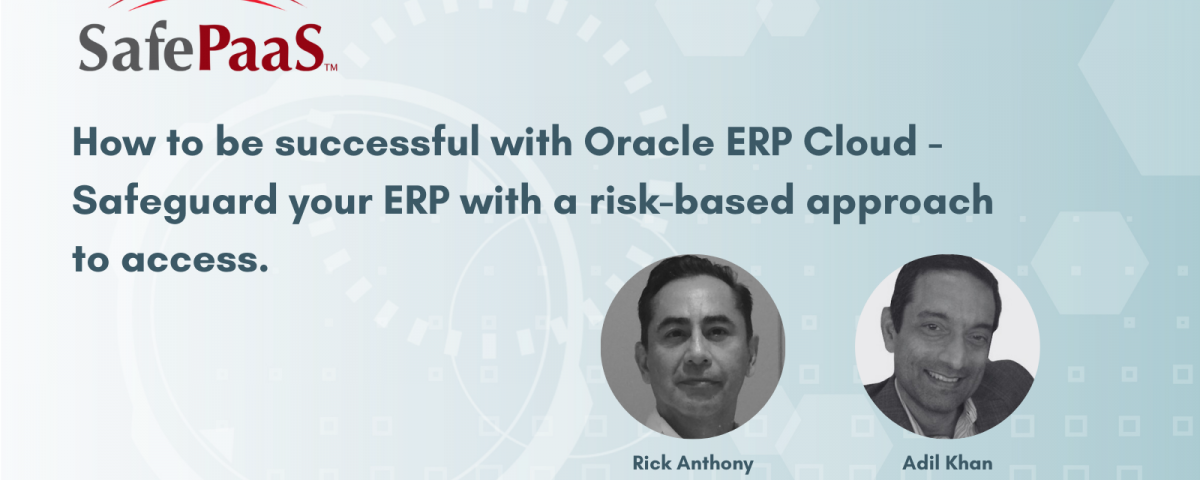 SafePaaS™

How to be successful with Oracle ERP Cloud - Safeguard your ERP with a risk-based approach to access.

Rick Anthony

Adil Khan